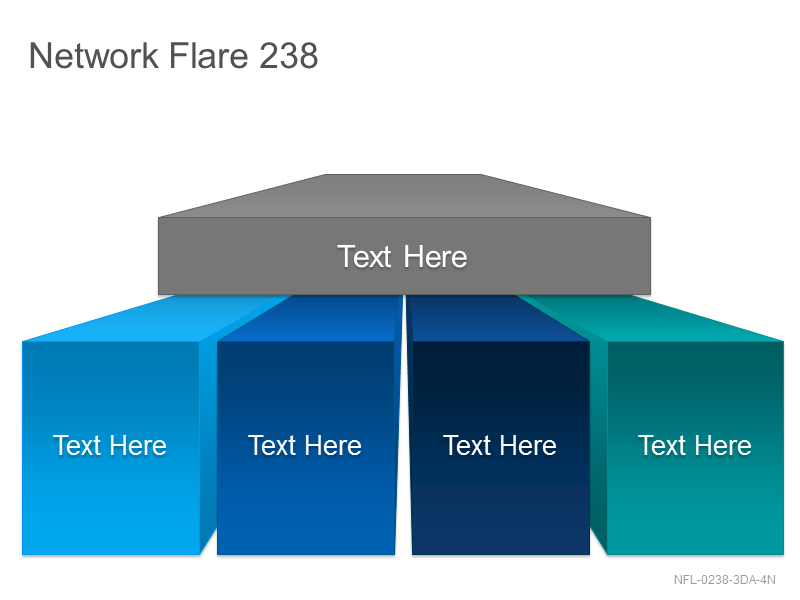 Network Flare 238

Text Here

Text Here

Text Here

Text Here

Text Here

NFL-0238-3DA-4N